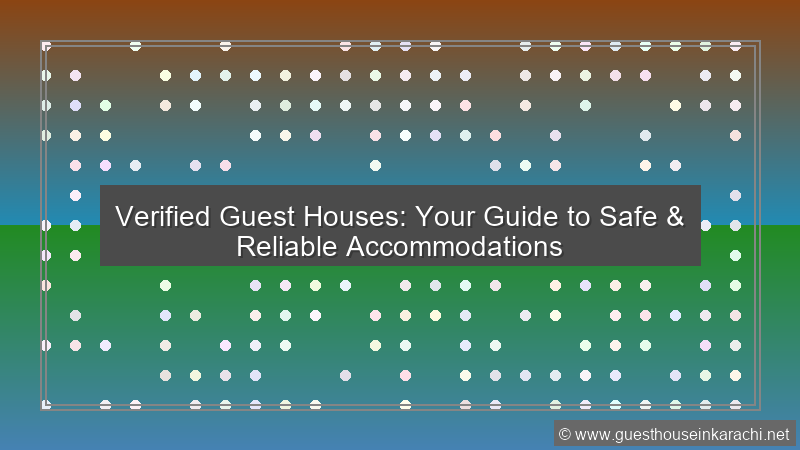 Verified Guest Houses: Your Guide to Safe & Reliable Accommodations

© www.guesthouseinkarachi.net